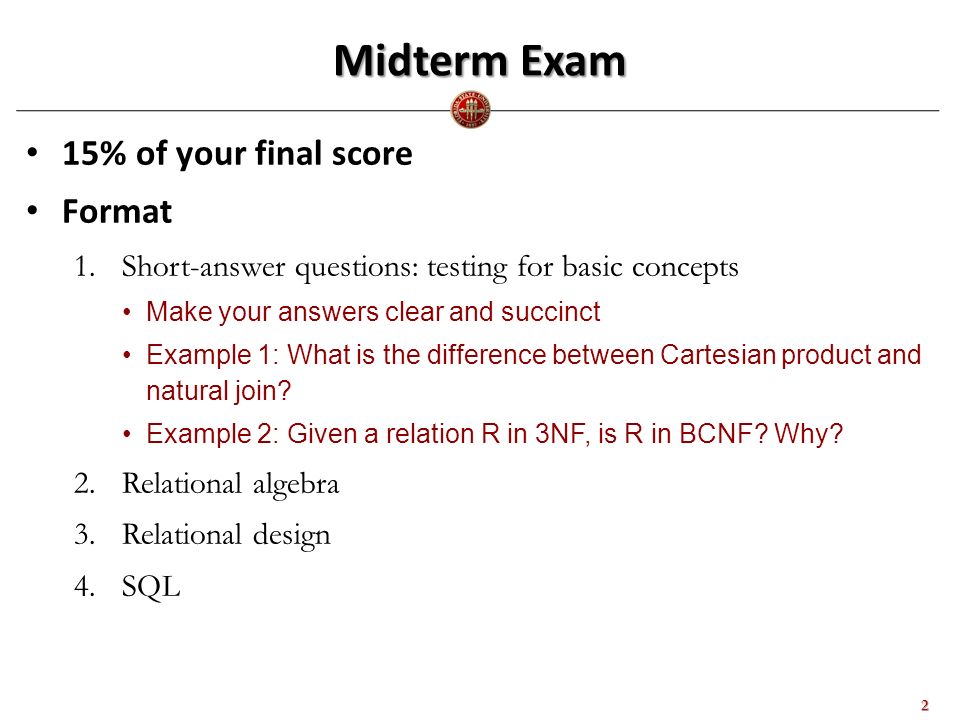 Midterm Exam

• 15% of your final score
• Format
1. Short-answer questions: testing for basic concepts
• Make your answers clear and succinct
• Example 1: What is the difference between Cartesian product and natural join?
• Example 2: Given a relation R in 3NF, is R in BCNF? Why?
2. Relational algebra
3. Relational design
4. SQL

2